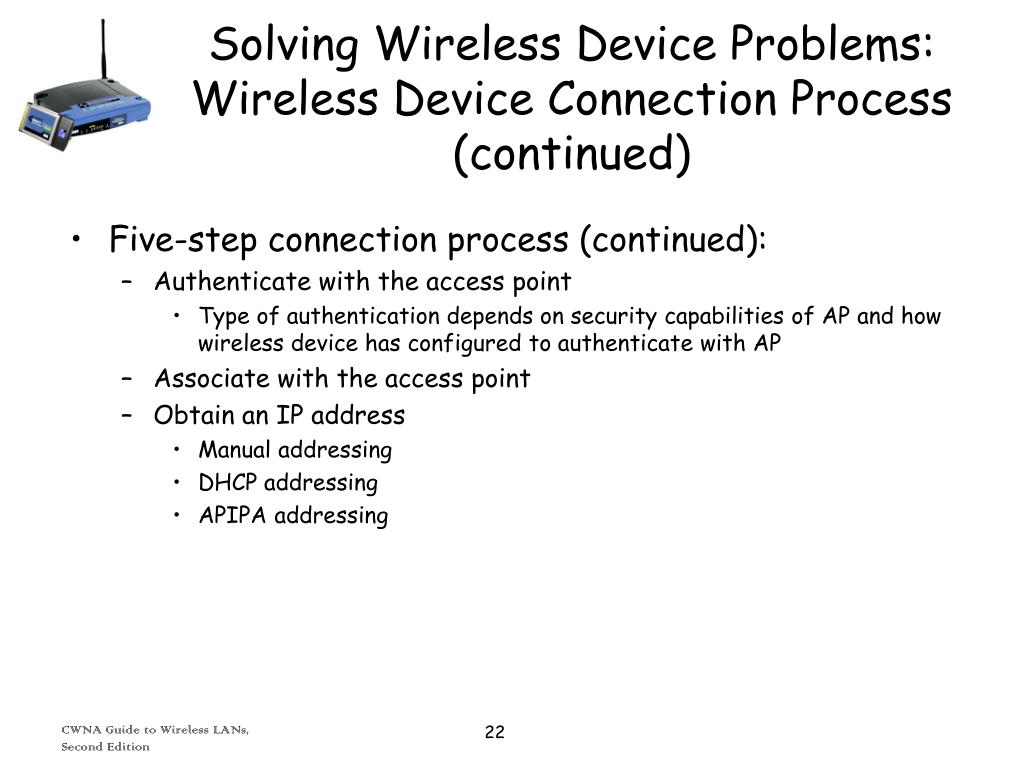 Solving Wireless Device Problems: Wireless Device Connection Process (continued)

• Five-step connection process (continued):
– Authenticate with the access point
• Type of authentication depends on security capabilities of AP and how wireless device has configured to authenticate with AP
– Associate with the access point
– Obtain an IP address
• Manual addressing
• DHCP addressing
• APIPA addressing

CWNA Guide to Wireless LANs, Second Edition

22